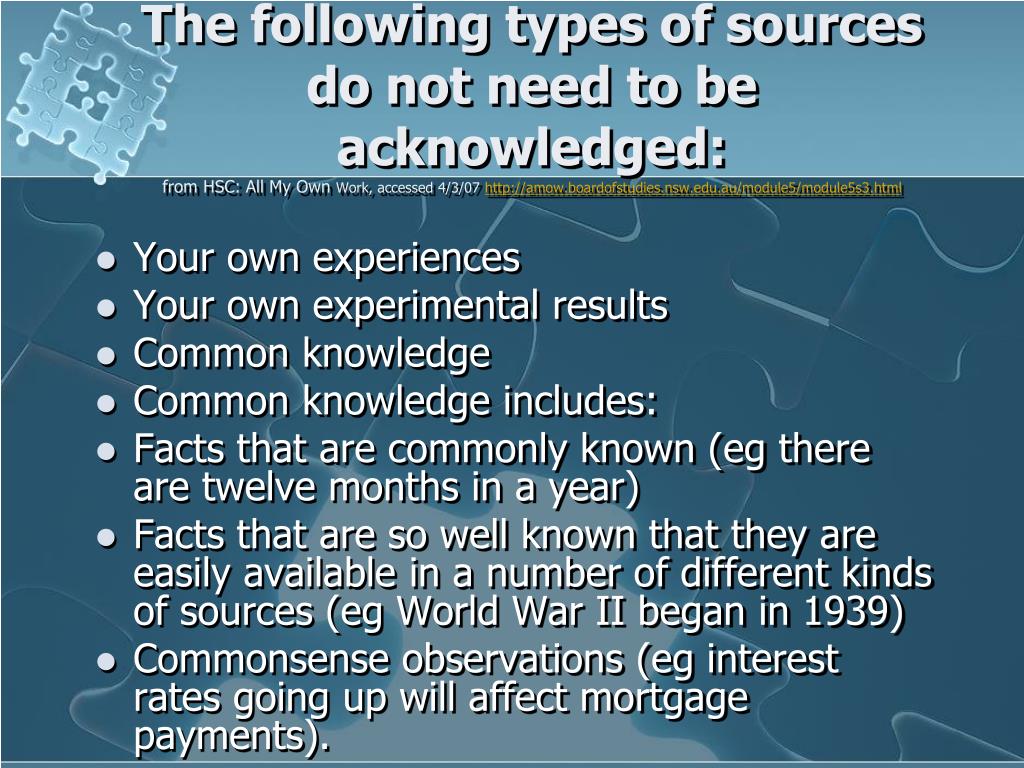 The following types of sources do not need to be acknowledged:

from HSC: All My Own Work, accessed 4/3/07 http://amow.boardofstudies.nsw.edu.au/module5/module5s3.html

- Your own experiences
- Your own experimental results
- Common knowledge
- Common knowledge includes:
- Facts that are commonly known (eg there are twelve months in a year)
- Facts that are so well known that they are easily available in a number of different kinds of sources (eg World War II began in 1939)
- Commonsense observations (eg interest rates going up will affect mortgage payments).